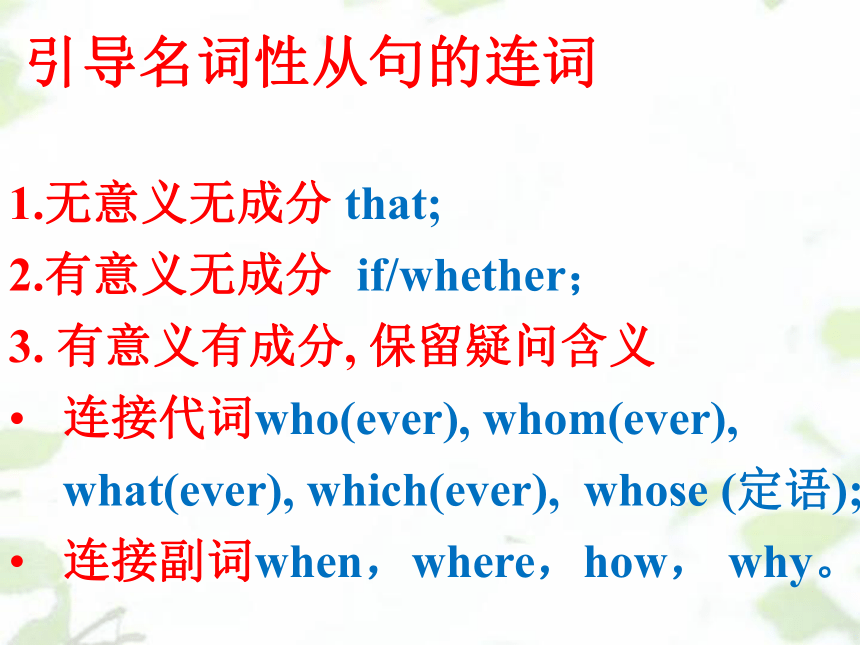 引导名词性从句的连词

1.无意义无成分 that;
2.有意义无成分 if/whether；
3. 有意义有成分, 保留疑问含义
• 连接代词who(ever), whom(ever), what(ever), which(ever), whose (定语);
• 连接副词when，where，how， why。